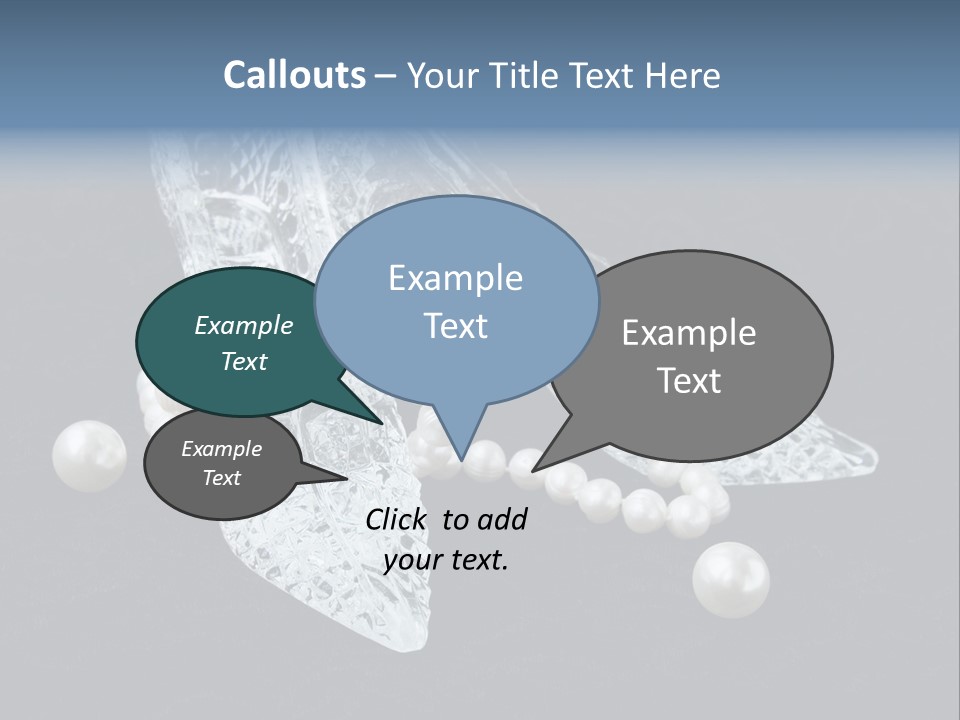 Callouts – Your Title Text Here

Example Text

Example Text

Example Text

Example Text

Click to add your text.